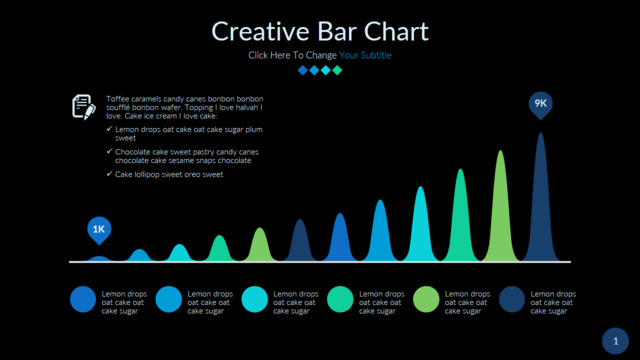 Creative Bar Chart

Click Here To Change Your Subtitle

Toffee caramels candy canes bonbon bonbon soufflé bonbon wafer. Topping I love halvah I love. Cake ice cream I love cake:

✓ Lemon drops oat cake oat cake sugar plum sweet

✓ Chocolate cake sweet pastry candy canes chocolate cake sesame snaps chocolate

✓ Cake lollipop sweet oreo sweet

9K

1K

Lemon drops oat cake oat cake sugar

Lemon drops oat cake oat cake sugar

Lemon drops oat cake oat cake sugar

Lemon drops oat cake oat cake sugar

Lemon drops oat cake oat cake sugar

Lemon drops oat cake oat cake sugar

1